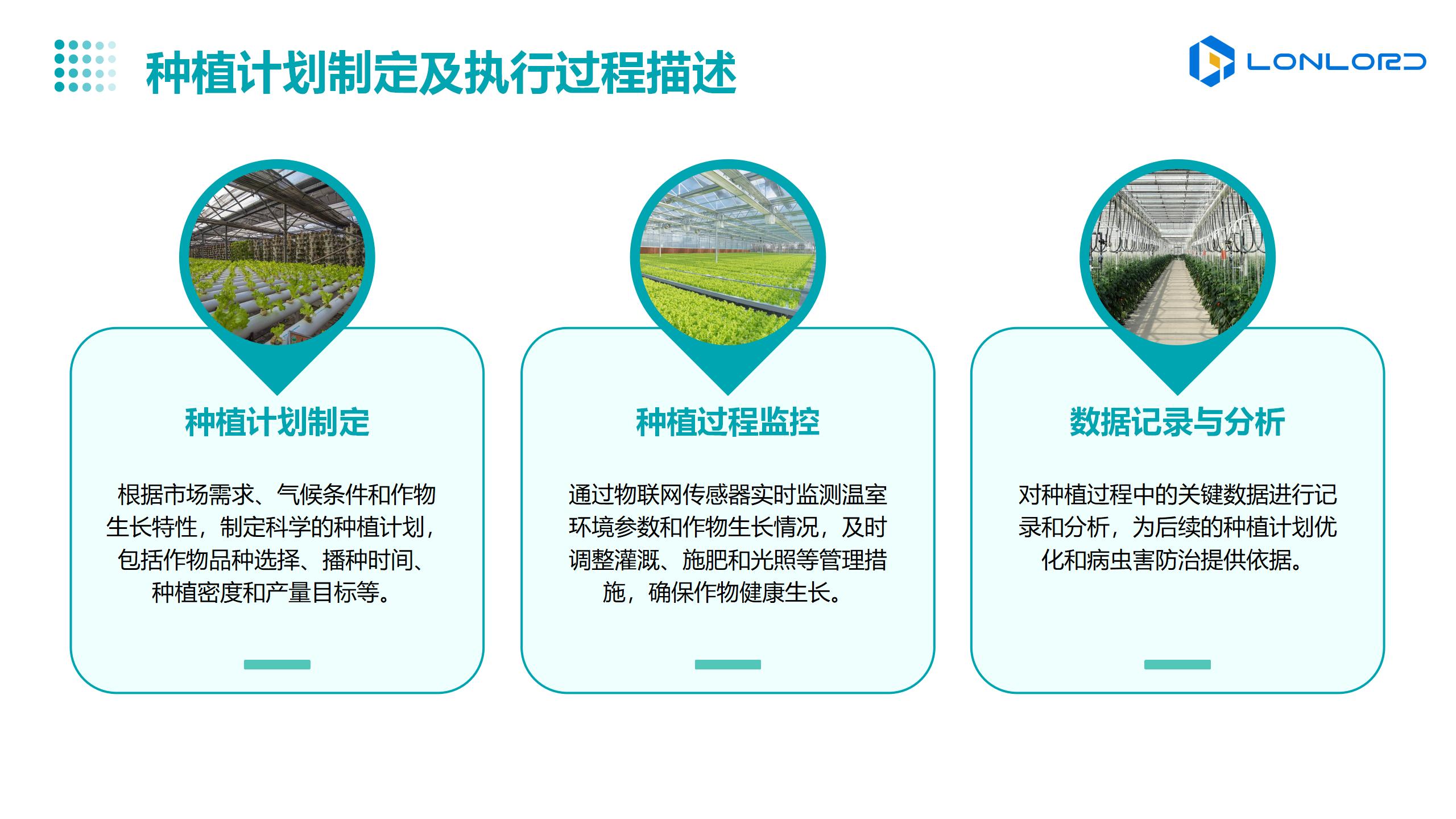 种植计划制定及执行过程描述

LONLORD

种植计划制定

根据市场需求、气候条件和作物生长特性，制定科学的种植计划，包括作物品种选择、播种时间、种植密度和产量目标等。

种植过程监控

通过物联网传感器实时监测温室环境参数和作物生长情况，及时调整灌溉、施肥和光照等管理措施，确保作物健康生长。

数据记录与分析

对种植过程中的关键数据进行记录和分析，为后续的种植计划优化和病虫害防治提供依据。